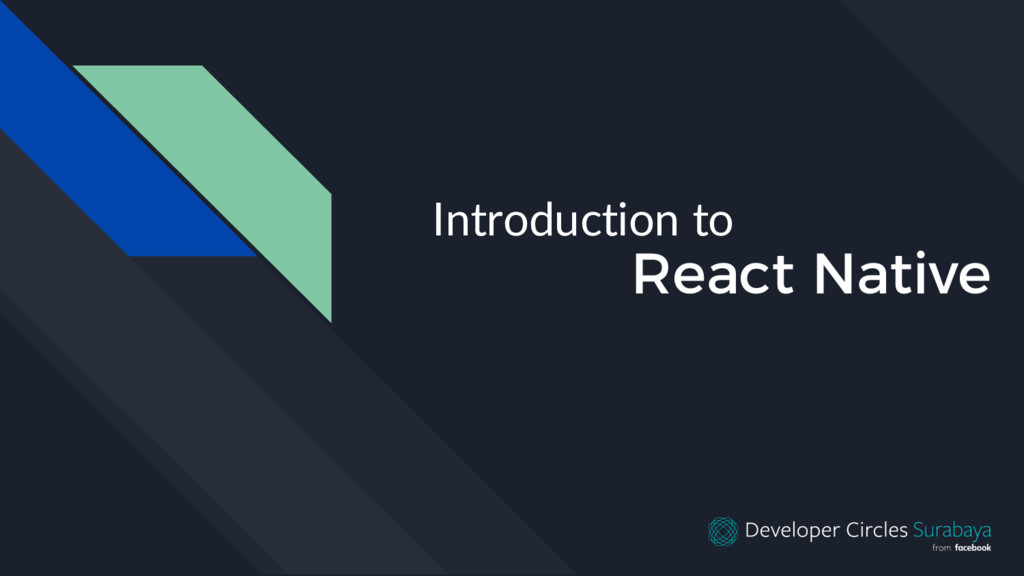 Introduction to
React Native

Developer Circles Surabaya
from facebook